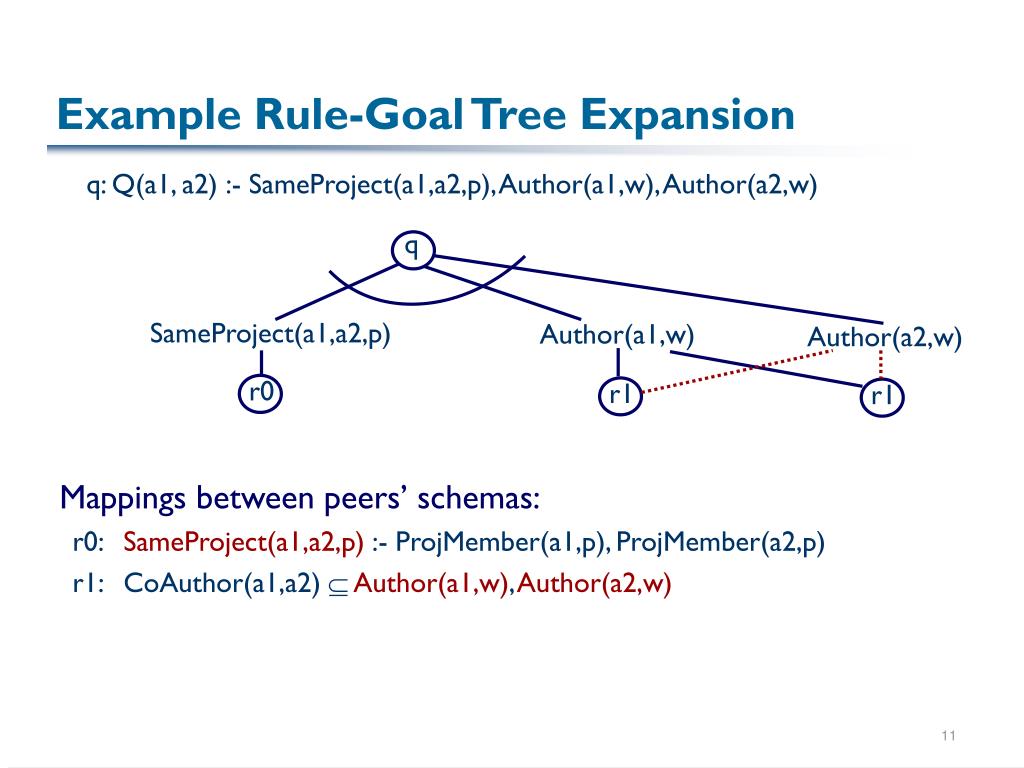 Example Rule-Goal Tree Expansion

q: Q(a1, a2) :- SameProject(a1,a2,p), Author(a1,w), Author(a2,w)

q

SameProject(a1,a2,p)

Author(a1,w)

Author(a2,w)

r0

r1

r1

Mappings between peers' schemas:

r0: SameProject(a1,a2,p) :- ProjMember(a1,p), ProjMember(a2,p)

r1: CoAuthor(a1,a2) $\subseteq$ Author(a1,w), Author(a2,w)

11